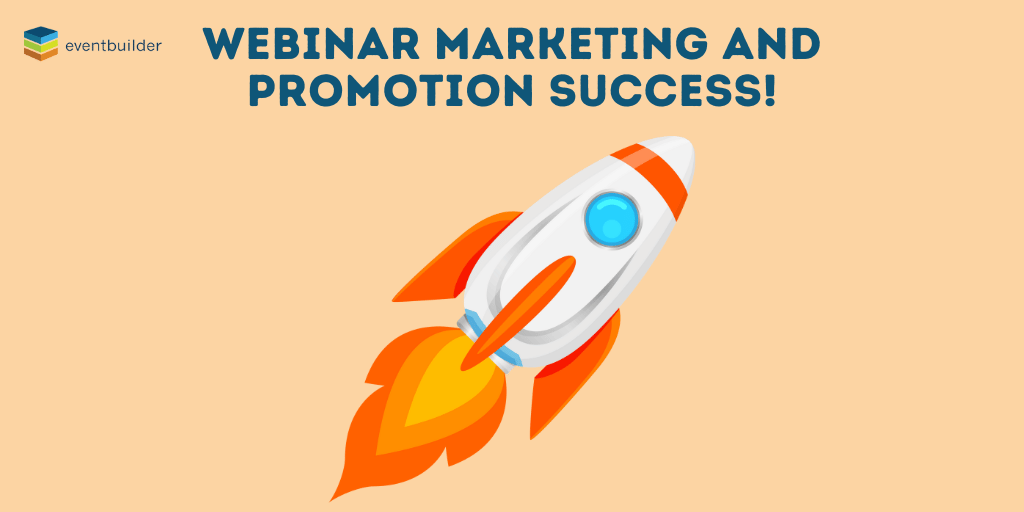 eventbuilder

WEBINAR MARKETING AND PROMOTION SUCCESS!